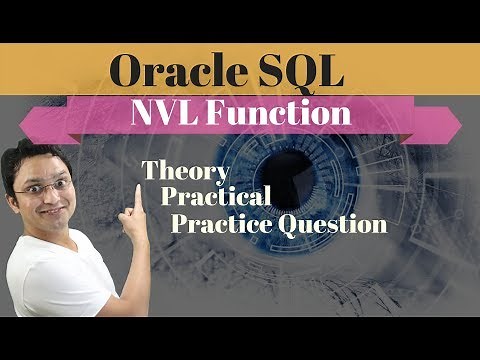 Oracle SQL

NVL Function

Theory
Practical
Practice Question